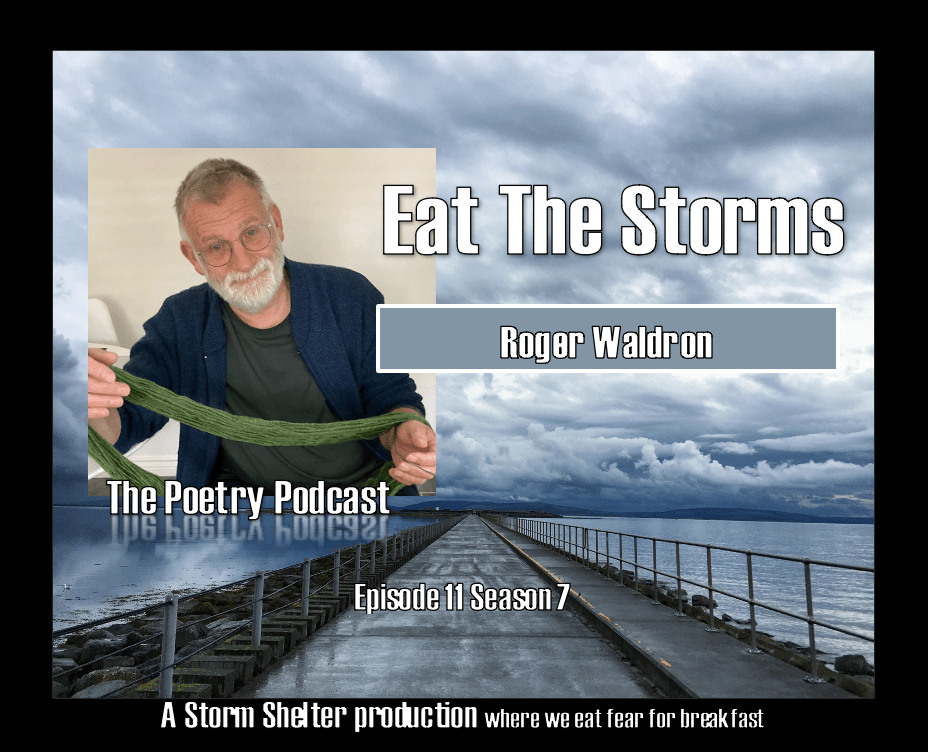 Eat The Storms

Roger Waldron

The Poetry Podcast

Episode 11 Season 7

A Storm Shelter production where we eat fear for breakfast